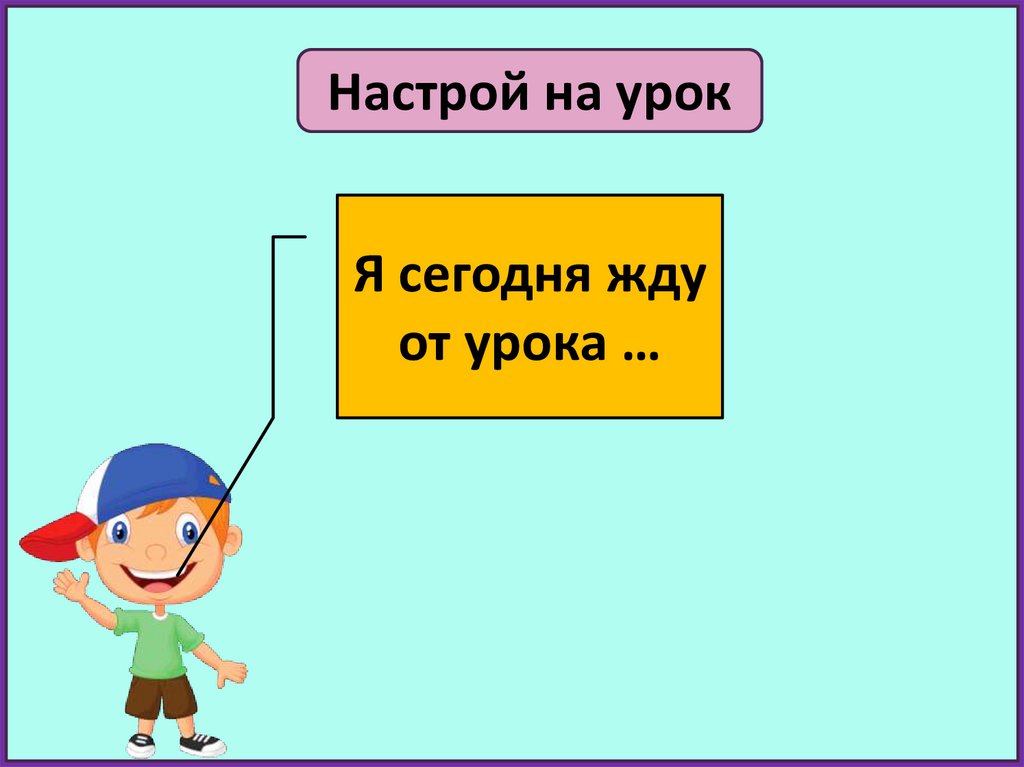 Настрой на урок

Я сегодня жду от урока …